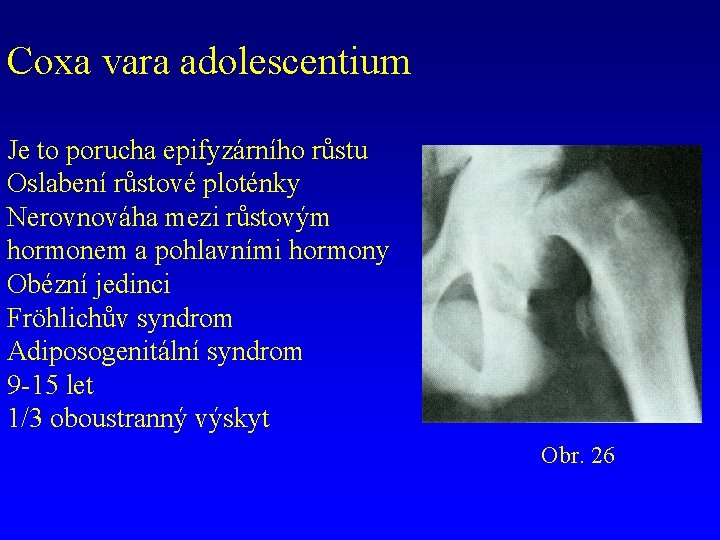 Coxa vara adolescentium

Je to porucha epifyzárního růstu
Oslabení růstové ploténky
Nerovnováha mezi růstovým hormonem a pohlavními hormony
Obézní jedinci
Fröhlichův syndrom
Adiposogenitální syndrom
9-15 let
1/3 oboustranný výskyt

Obr. 26